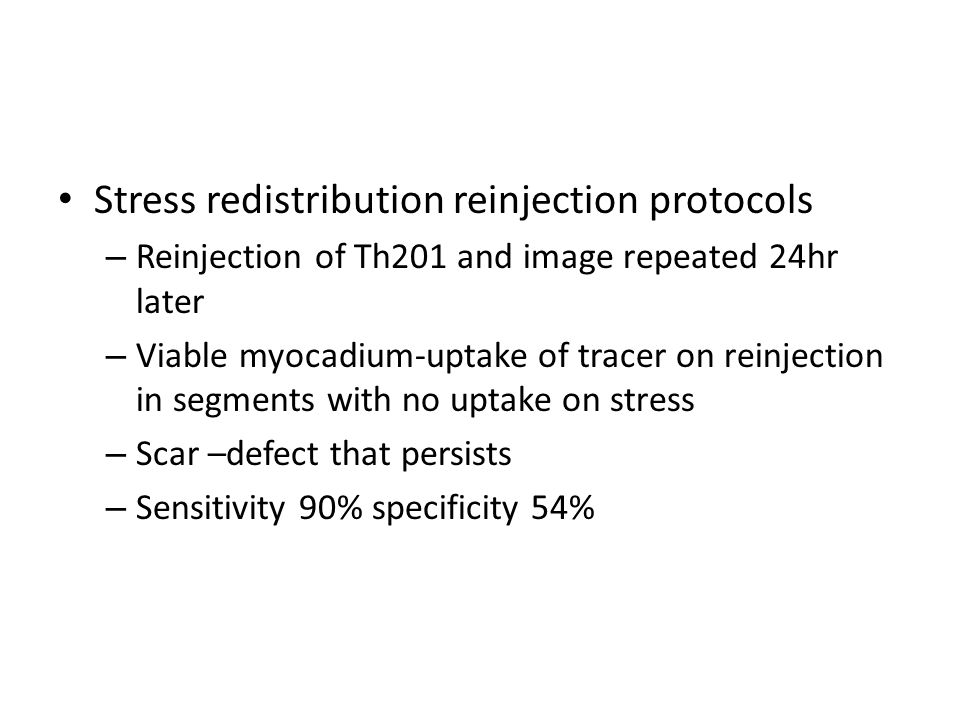 • Stress redistribution reinjection protocols

– Reinjection of Th201 and image repeated 24hr later

– Viable myocadium-uptake of tracer on reinjection in segments with no uptake on stress

– Scar –defect that persists

– Sensitivity 90% specificity 54%